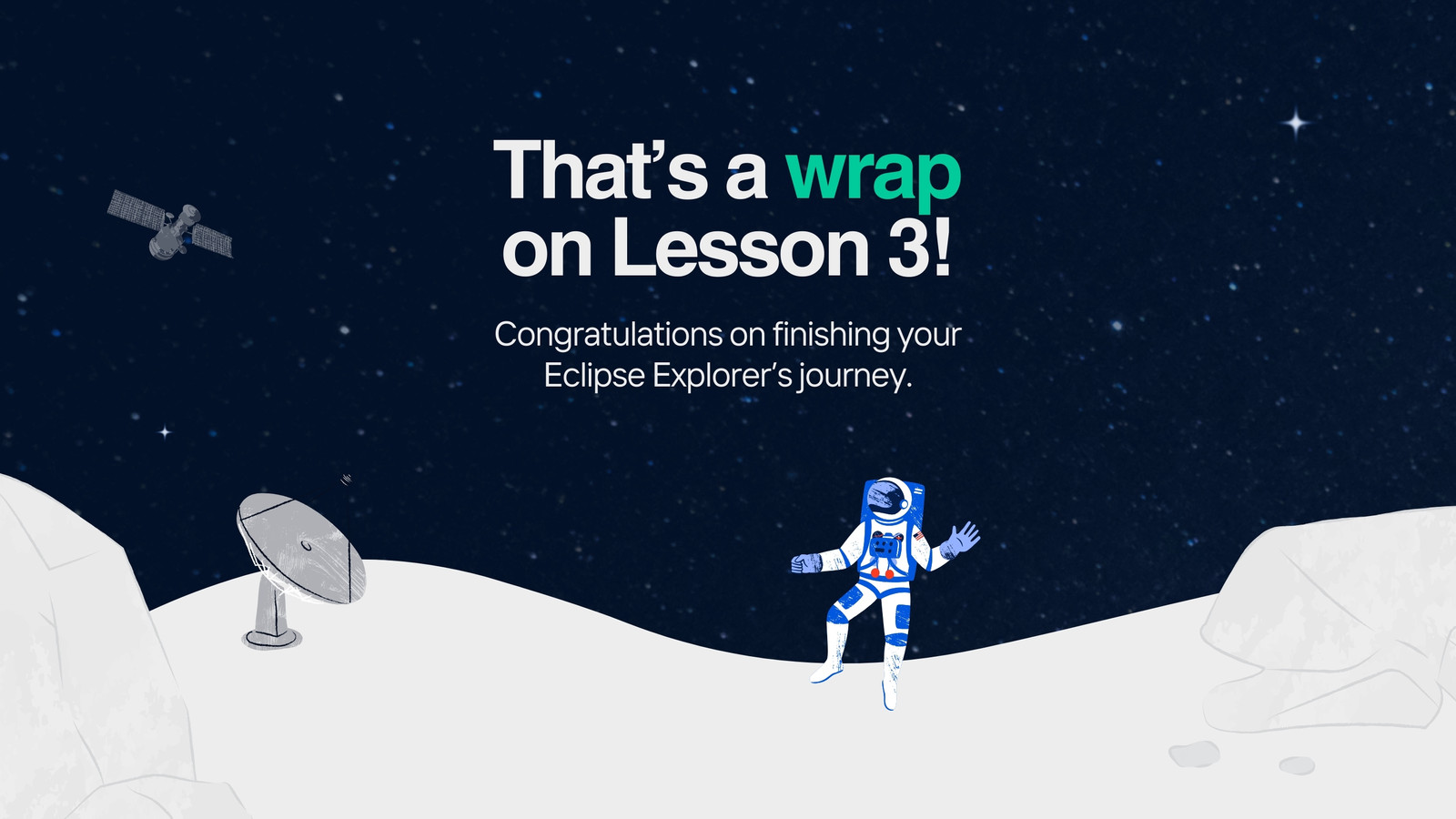 That’s a wrap on Lesson 3!

Congratulations on finishing your Eclipse Explorer’s journey.